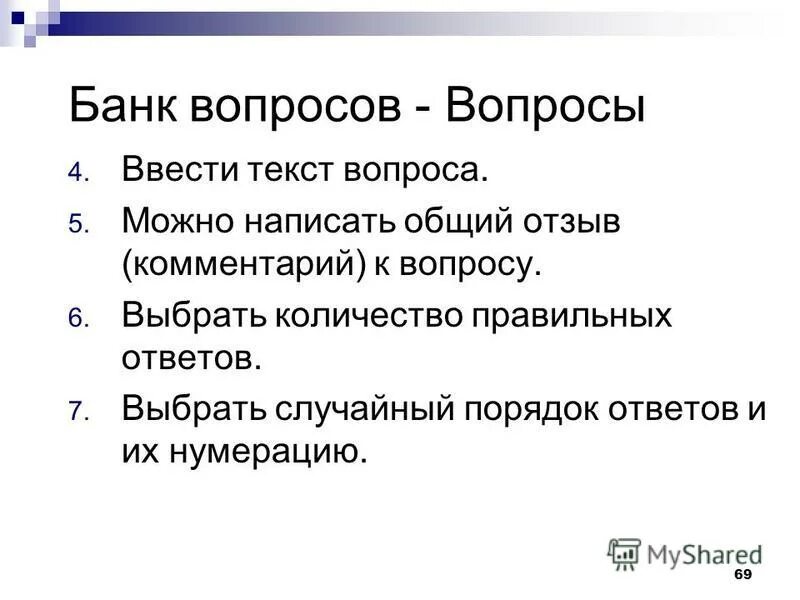 Банк вопросов - Вопросы

4. Ввести текст вопроса.
5. Можно написать общий отзыв (комментарий) к вопросу.
6. Выбрать количество правильных ответов.
7. Выбрать случайный порядок ответов и их нумерацию.

MyShared
69